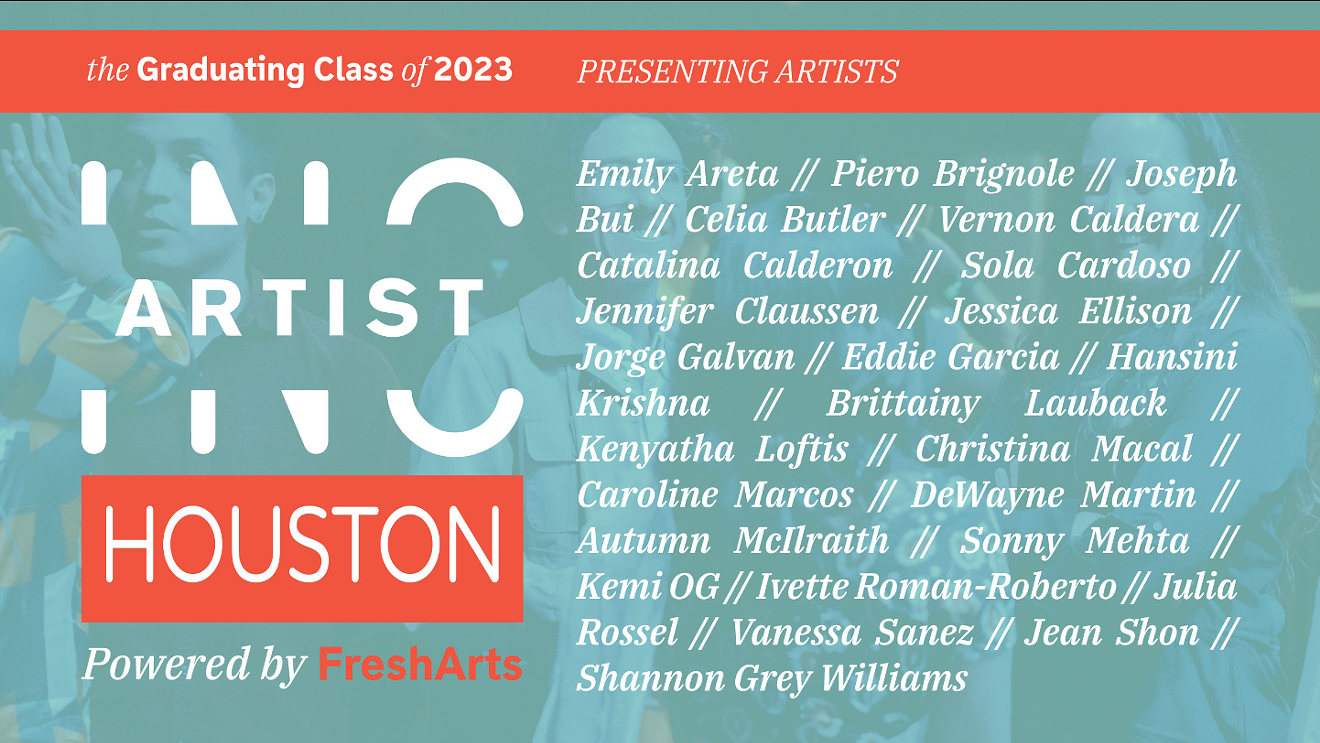 the Graduating Class of 2023 PRESENTING ARTISTS

ARTIST INC

HOUSTON

Powered by FreshArts

Emily Areta // Piero Brignole // Joseph Bui // Celia Butler // Vernon Caldera // Catalina Calderon // Sola Cardoso // Jennifer Claussen // Jessica Ellison // Jorge Galvan // Eddie Garcia // Hansini Krishna // Brittainy Lauback // Kenyatha Loftis // Christina Macal // Caroline Marcos // DeWayne Martin // Autumn McIlraith // Sonny Mehta // Kemi OG // Ivette Roman-Roberto // Julia Rossel // Vanessa Sanez // Jean Shon // Shannon Grey Williams